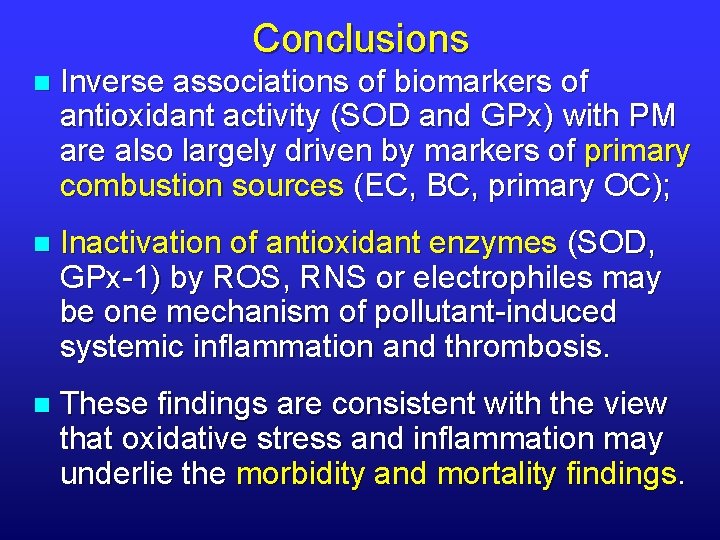 Conclusions

Inverse associations of biomarkers of antioxidant activity (SOD and GPx) with PM are also largely driven by markers of primary combustion sources (EC, BC, primary OC);

Inactivation of antioxidant enzymes (SOD, GPx-1) by ROS, RNS or electrophiles may be one mechanism of pollutant-induced systemic inflammation and thrombosis.

These findings are consistent with the view that oxidative stress and inflammation may underlie the morbidity and mortality findings.